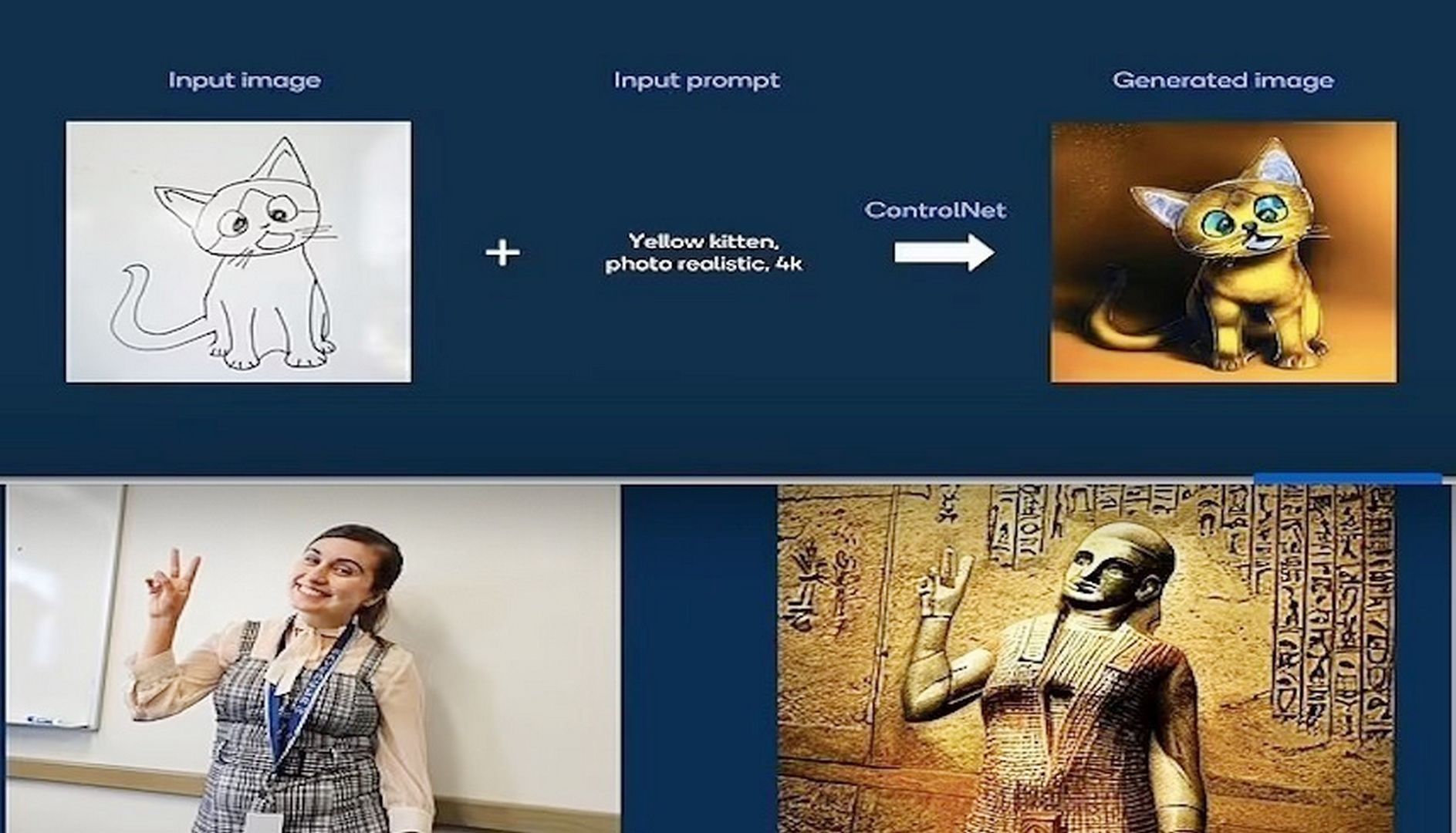 Input image

Input prompt

Generated image

+

Yellow kitten, photo realistic, 4k

ControlNet